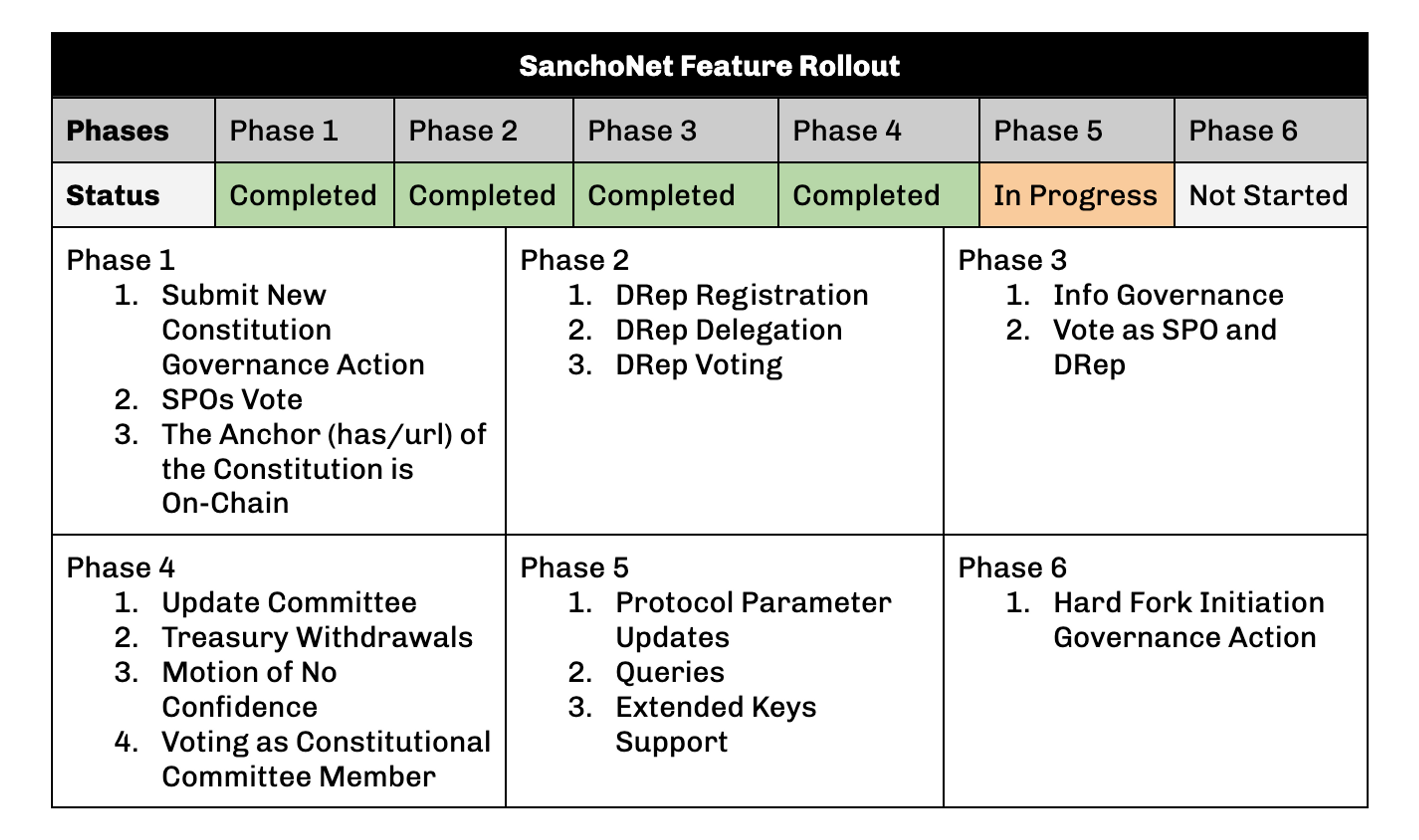 SanchoNet Feature Rollout

| Phases | Phase 1 | Phase 2 | Phase 3 | Phase 4 | Phase 5 | Phase 6 |
|---|---|---|---|---|---|---|
| Status | Completed | Completed | Completed | Completed | In Progress | Not Started |

Phase 1
1. Submit New Constitution Governance Action
2. SPOs Vote
3. The Anchor (has/url) of the Constitution is On-Chain

Phase 2
1. DRep Registration
2. DRep Delegation
3. DRep Voting

Phase 3
1. Info Governance
2. Vote as SPO and DRep

Phase 4
1. Update Committee
2. Treasury Withdrawals
3. Motion of No Confidence
4. Voting as Constitutional Committee Member

Phase 5
1. Protocol Parameter Updates
2. Queries
3. Extended Keys Support

Phase 6
1. Hard Fork Initiation Governance Action